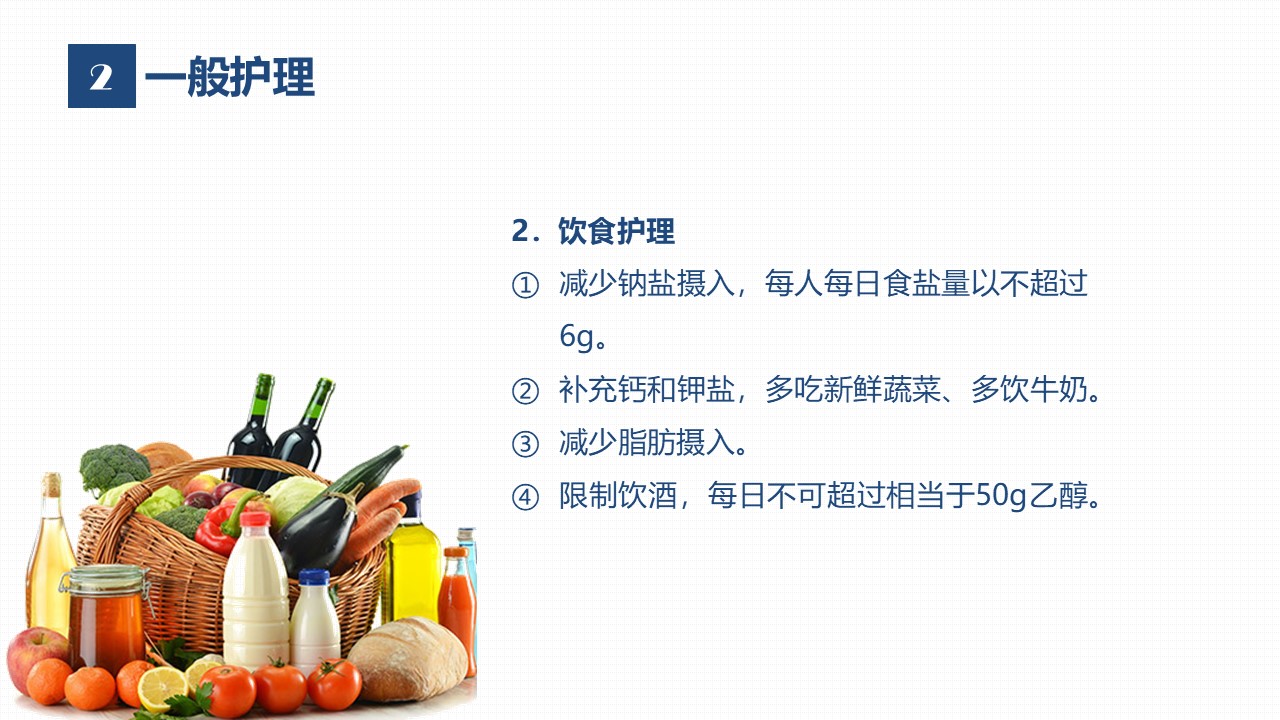 2 一般护理

2．饮食护理

① 减少钠盐摄入，每人每日食盐量以不超过6g。

② 补充钙和钾盐，多吃新鲜蔬菜、多饮牛奶。

③ 减少脂肪摄入。

④ 限制饮酒，每日不可超过相当于50g乙醇。